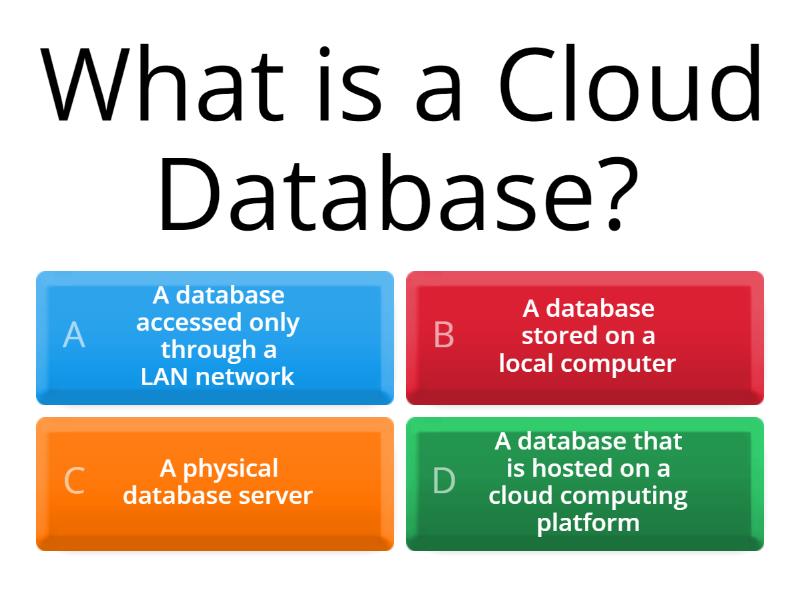 What is a Cloud Database?

A
A database accessed only through a LAN network

B
A database stored on a local computer

C
A physical database server

D
A database that is hosted on a cloud computing platform